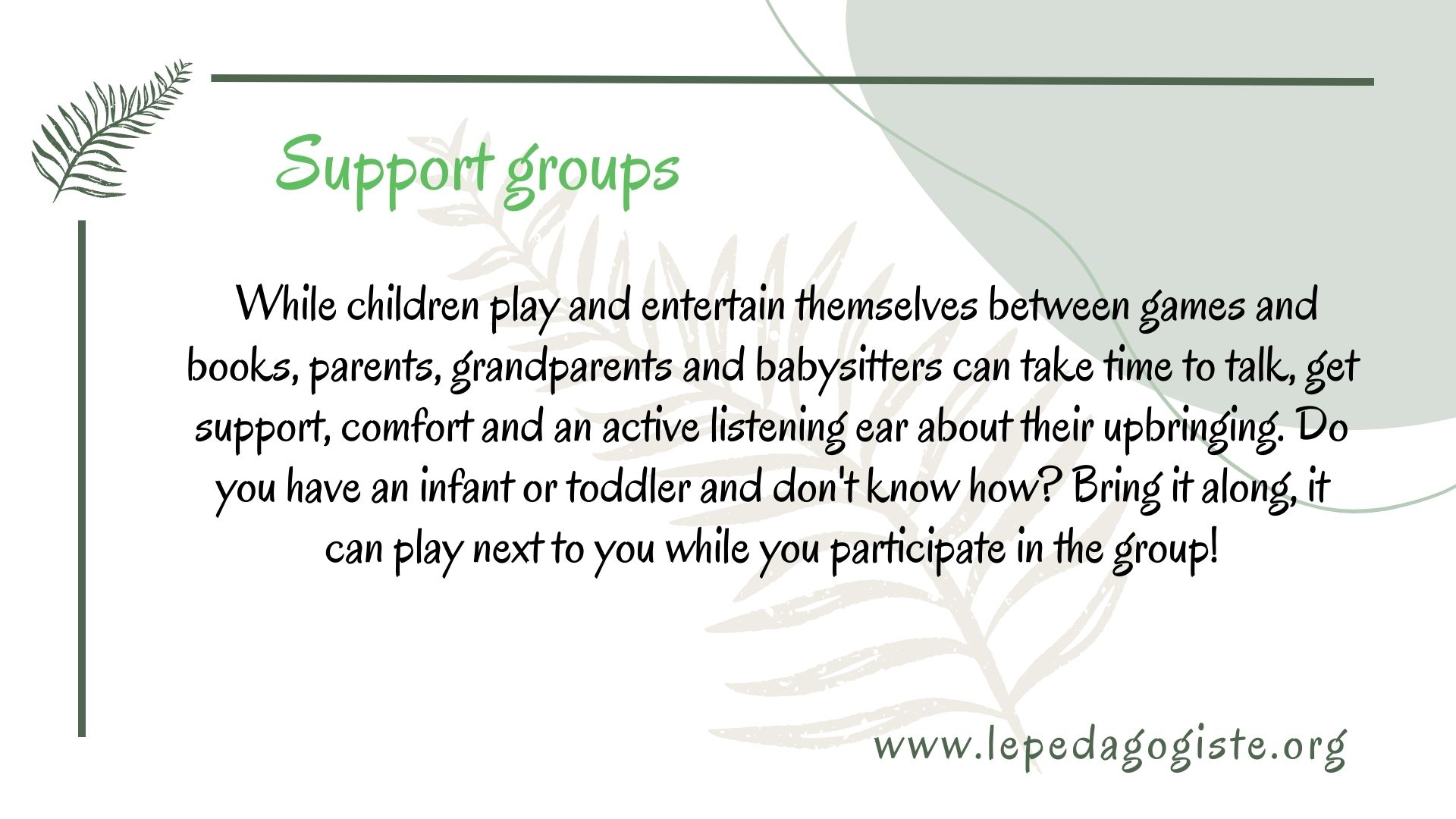 Support groups

While children play and entertain themselves between games and books, parents, grandparents and babysitters can take time to talk, get support, comfort and an active listening ear about their upbringing. Do you have an infant or toddler and don't know how? Bring it along, it can play next to you while you participate in the group!

www.lepedagogiste.org